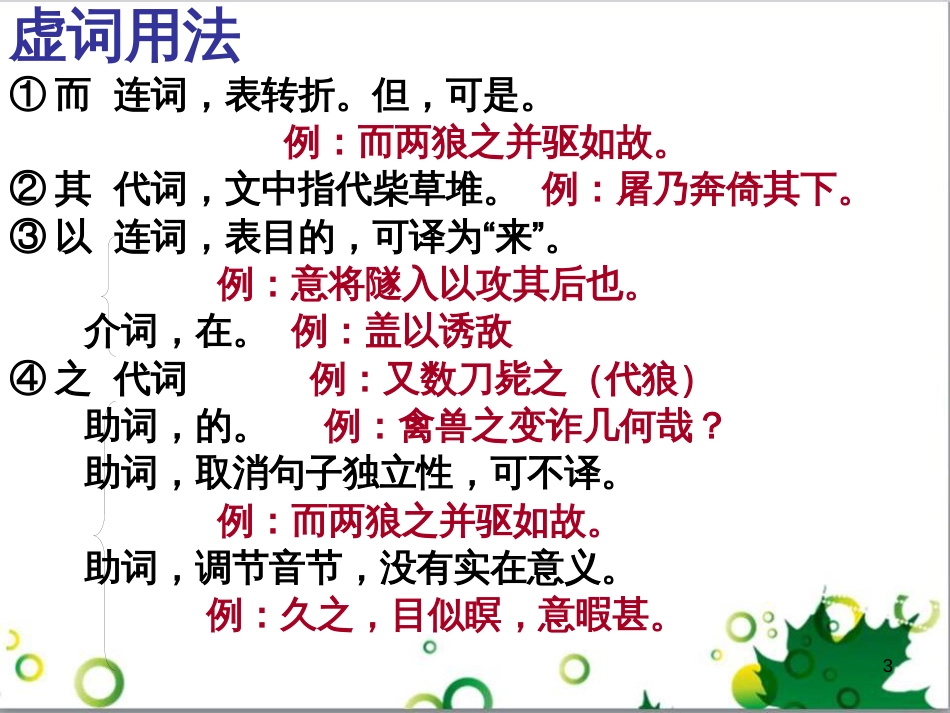 虚词用法

① 而 连词，表转折。但，可是。

例：而两狼之并驱如故。

② 其 代词，文中指代柴草堆。 例：屠乃奔倚其下。

③ 以 连词，表目的，可译为“来”。

例：意将隧入以攻其后也。

介词，在。 例：盖以诱敌

④ 之 代词 例：又数刀毙之（代狼）

助词，的。 例：禽兽之变诈几何哉？

助词，取消句子独立性，可不译。

例：而两狼之并驱如故。

助词，调节音节，没有实在意义。

例：久之，目似瞑，意暇甚。

3